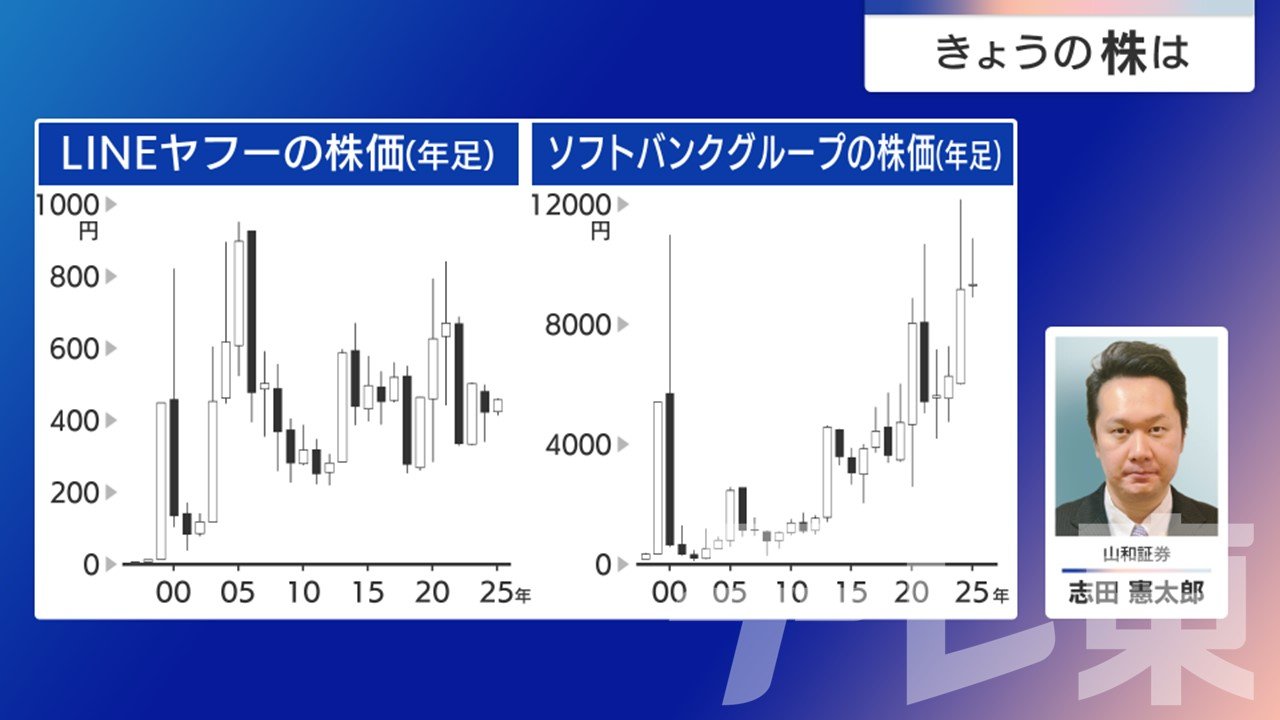 きょうの株は

LINEヤフーの株価(年足)

1000 円
800
600
400
200
0
00 05 10 15 20 25年

ソフトバンクグループの株価(年足)

12000 円
8000
4000
0
00 05 10 15 20 25年

山和証券
志田 憲太郎

テレ東